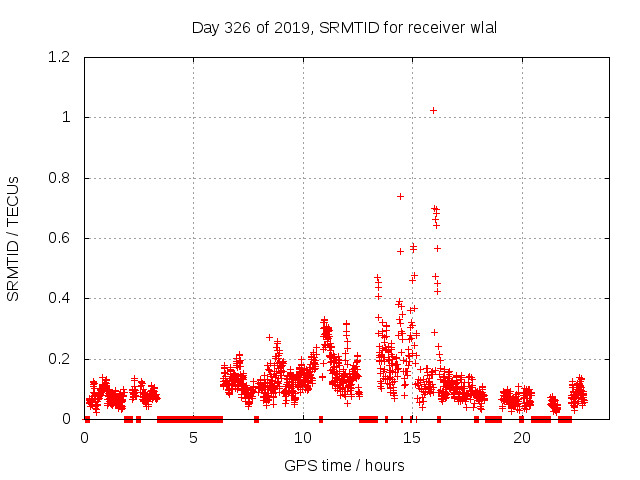 Day 326 of 2019, SRMTID for receiver wlal

SRMTID / TECUs

1.2
1
0.8
0.6
0.4
0.2
0

0
5
10
15
20

GPS time / hours